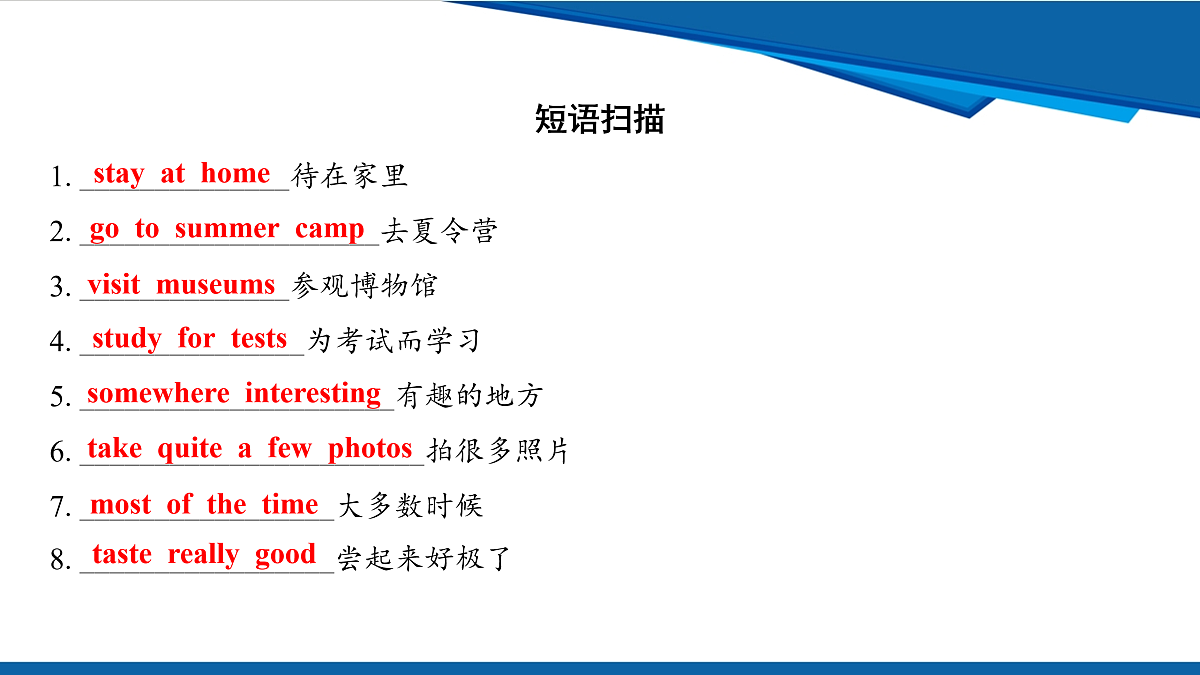 短语扫描

1. stay at home 待在家里

2. go to summer camp 去夏令营

3. visit museums 参观博物馆

4. study for tests 为考试而学习

5. somewhere interesting 有趣的地方

6. take quite a few photos 拍很多照片

7. most of the time 大多数时候

8. taste really good 尝起来好极了